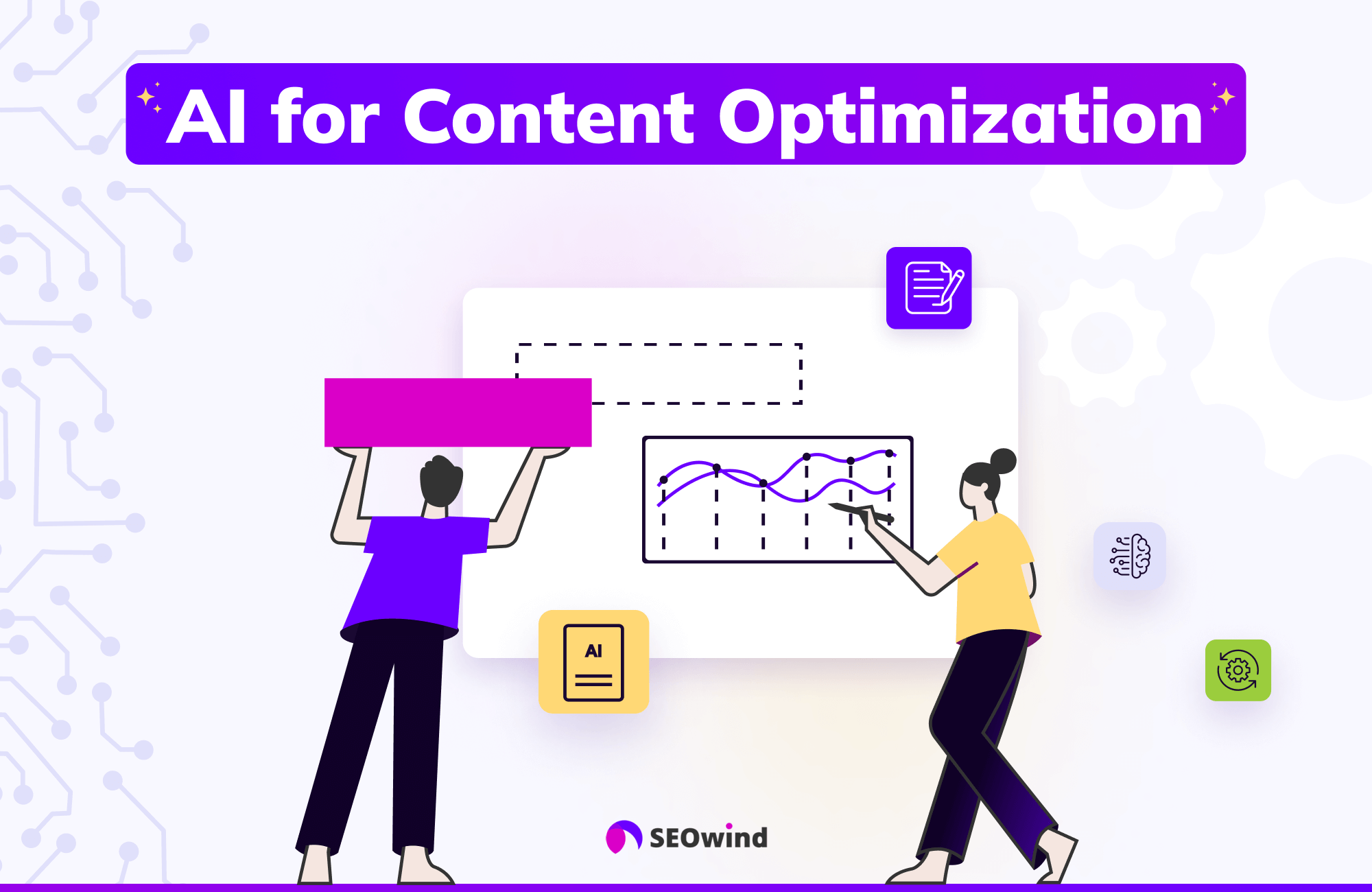 AI for Content Optimization

AI

SEOwind